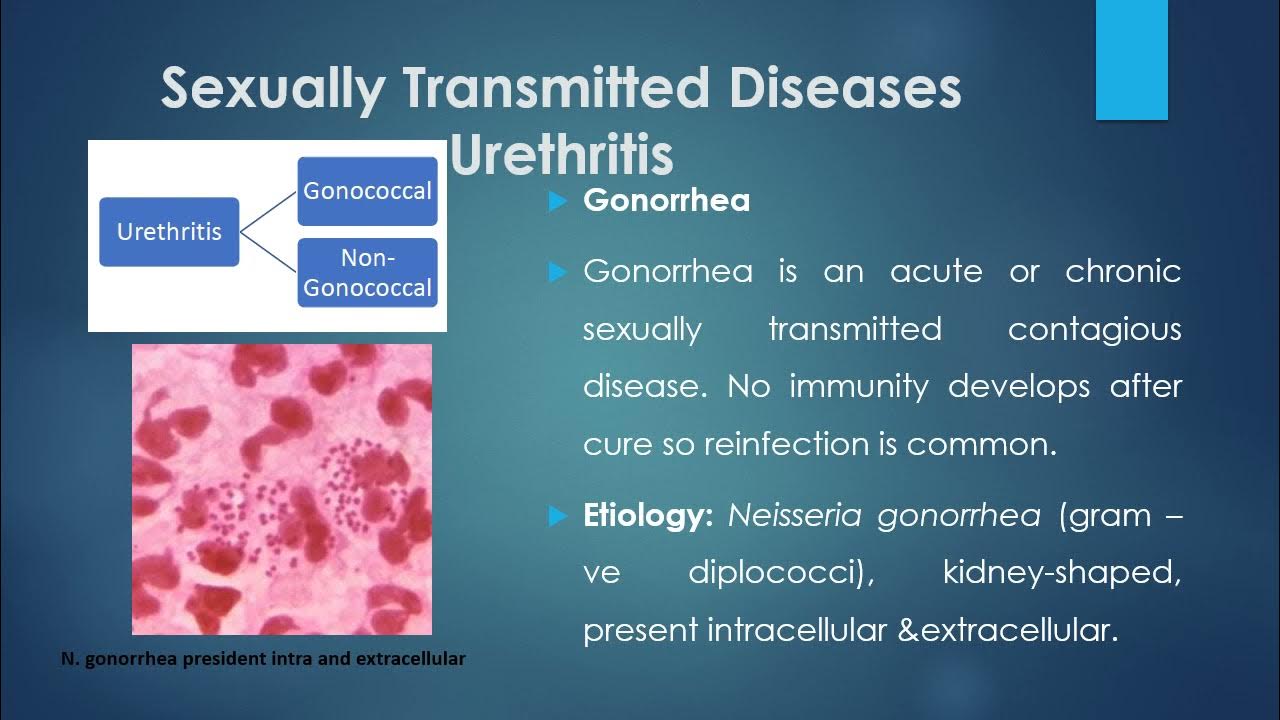 Sexually Transmitted Diseases
Urethritis

Urethritis
Gonococcal
Non-Gonococcal

N. gonorrhea president intra and extracellular

Gonorrhea

Gonorrhea is an acute or chronic sexually transmitted contagious disease. No immunity develops after cure so reinfection is common.

Etiology: Neisseria gonorrhea (gram –ve diplococci), kidney-shaped, present intracellular &extracellular.